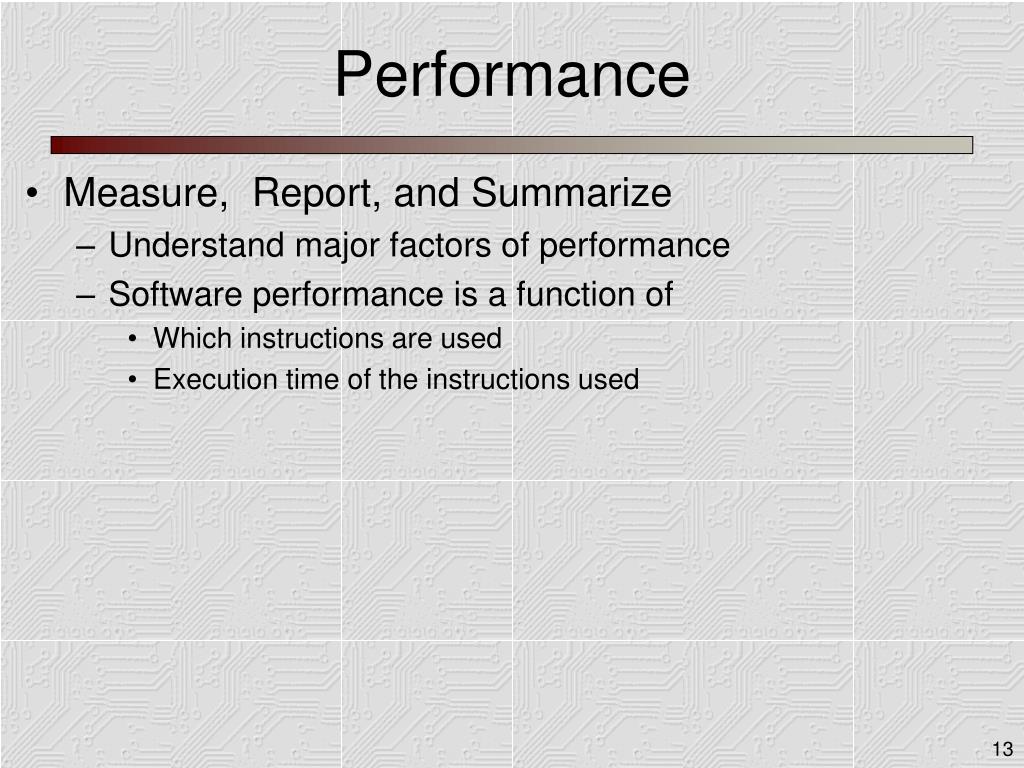 Performance

• Measure,  Report, and Summarize
– Understand major factors of performance
– Software performance is a function of
• Which instructions are used
• Execution time of the instructions used

13